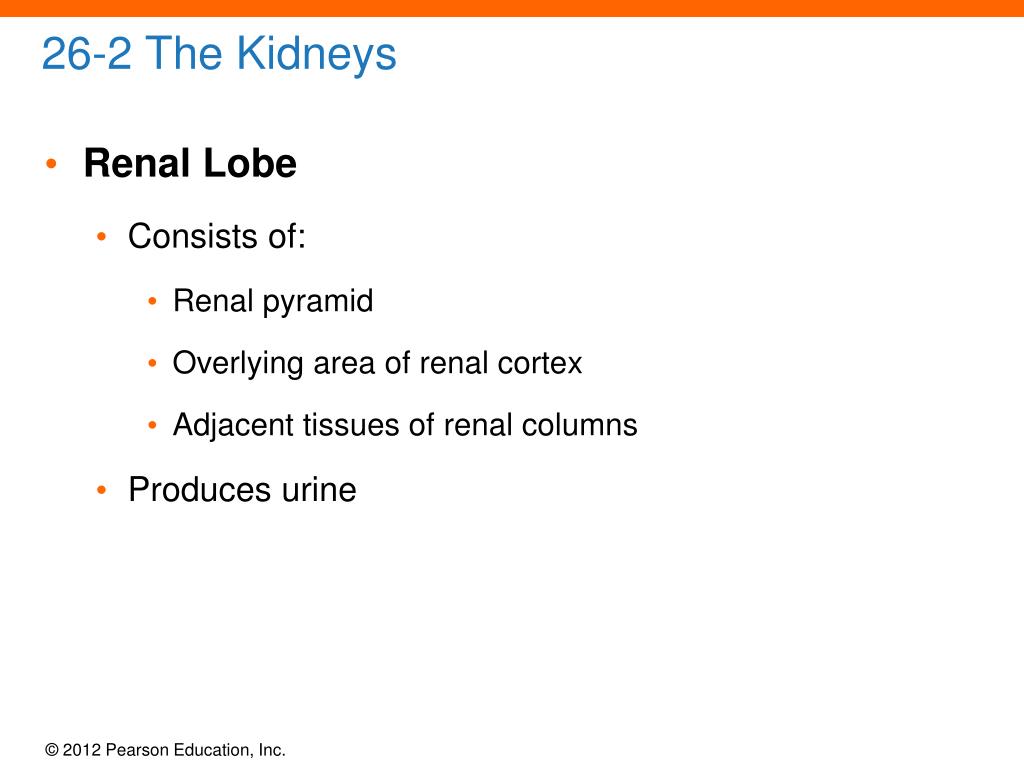 26-2 The Kidneys

• Renal Lobe

• Consists of:

• Renal pyramid

• Overlying area of renal cortex

• Adjacent tissues of renal columns

• Produces urine

© 2012 Pearson Education, Inc.